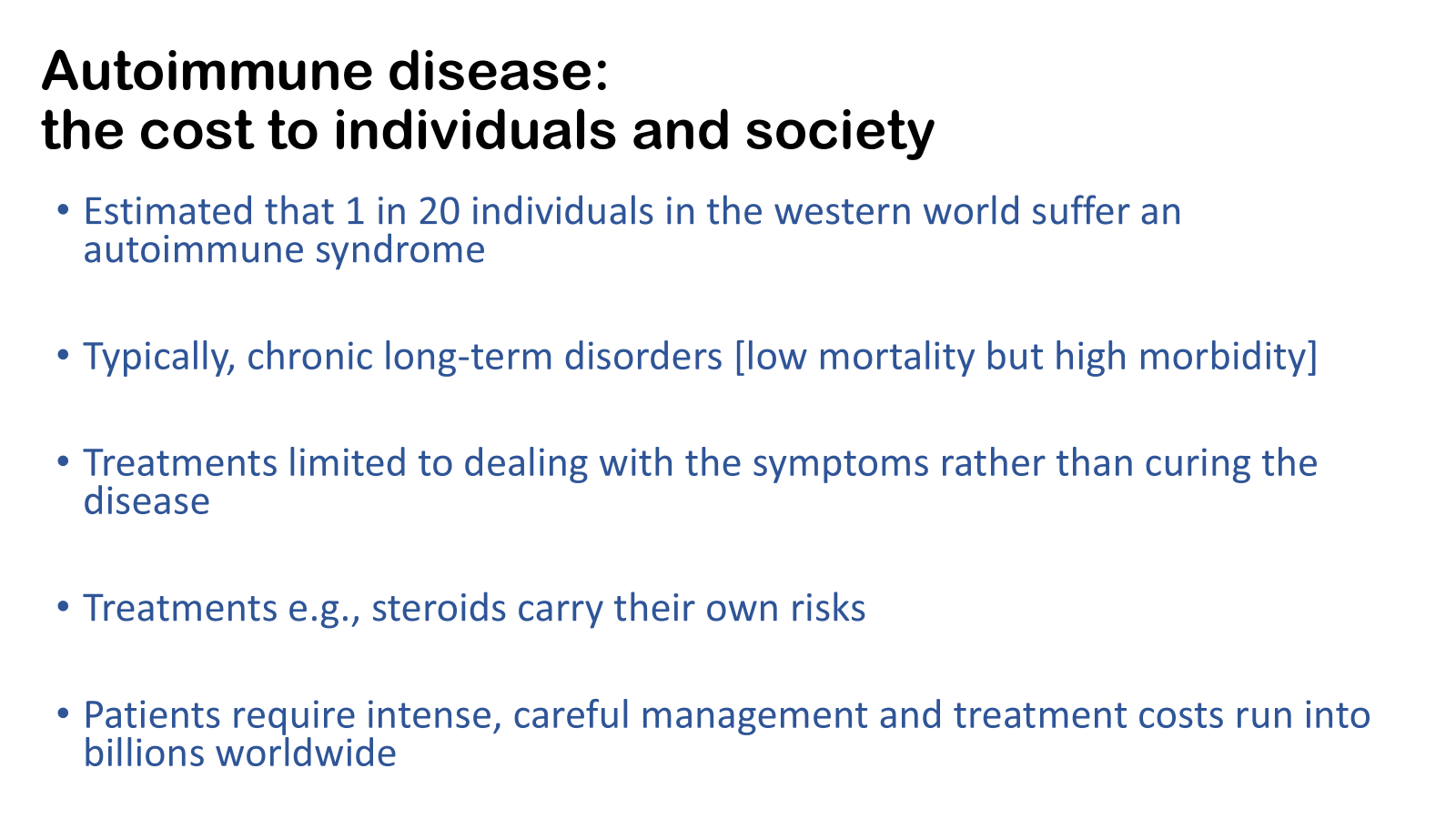 Autoimmune disease:
the cost to individuals and society

• Estimated that 1 in 20 individuals in the western world suffer an autoimmune syndrome

• Typically, chronic long-term disorders [low mortality but high morbidity]

• Treatments limited to dealing with the symptoms rather than curing the disease

• Treatments e.g., steroids carry their own risks

• Patients require intense, careful management and treatment costs run into billions worldwide